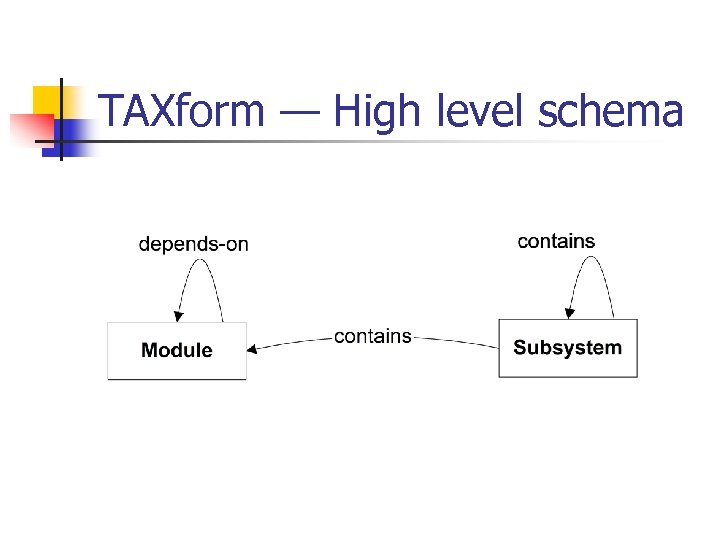 TAXform — High level schema

depends-on

contains

Module

contains

Subsystem